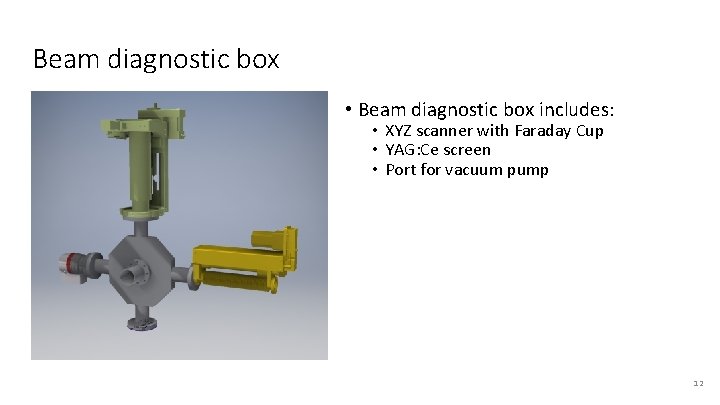 Beam diagnostic box

• Beam diagnostic box includes:
• XYZ scanner with Faraday Cup
• YAG:Ce screen
• Port for vacuum pump

12